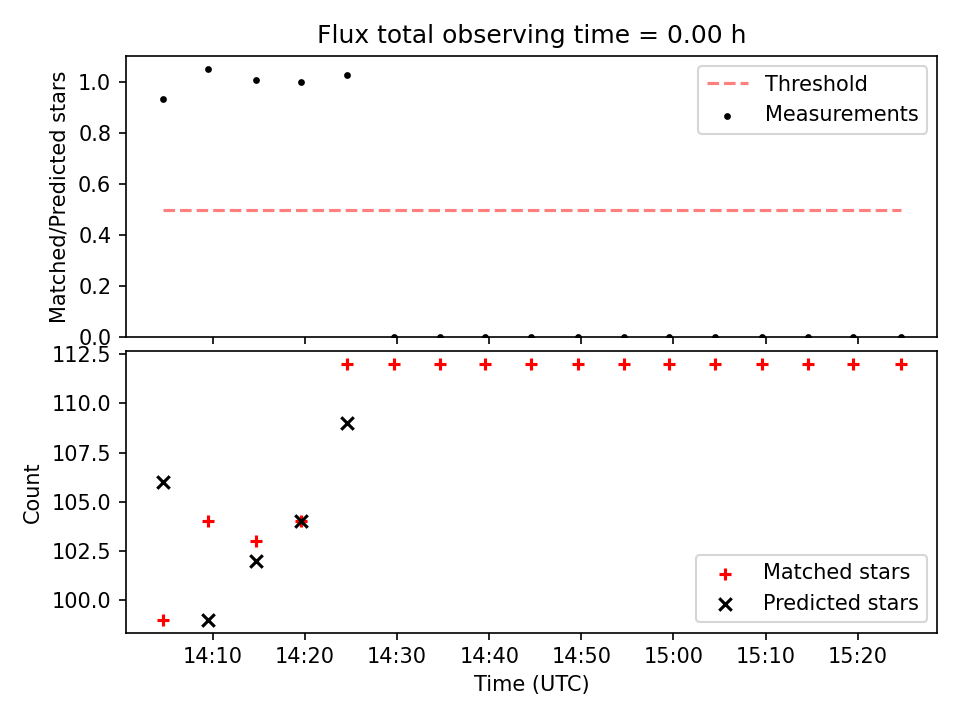 Flux total observing time = 0.00 h

Matched/Predicted stars

1.0
0.8
0.6
0.4
0.2
0.0

Threshold
Measurements

Count

112.5
110.0
107.5
105.0
102.5
100.0

Matched stars
Predicted stars

14:10 14:20 14:30 14:40 14:50 15:00 15:10 15:20

Time (UTC)